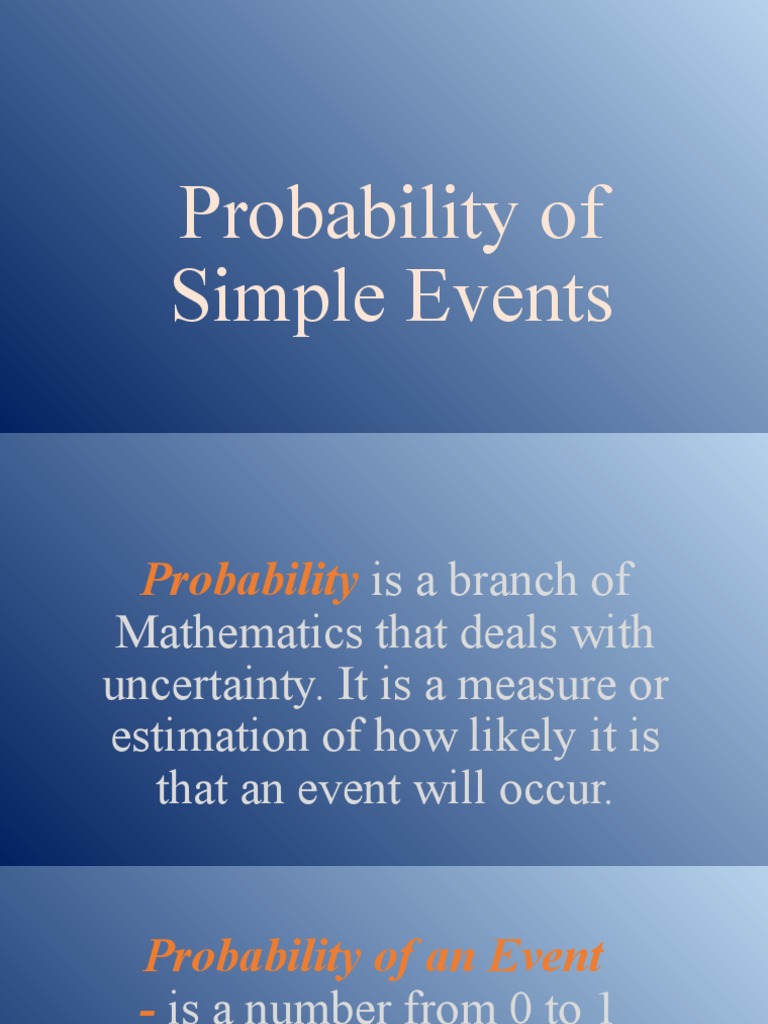 Probability of Simple Events

Probability is a branch of Mathematics that deals with uncertainty. It is a measure or estimation of how likely it is that an event will occur.

Probability of an Event - is a number from 0 to 1